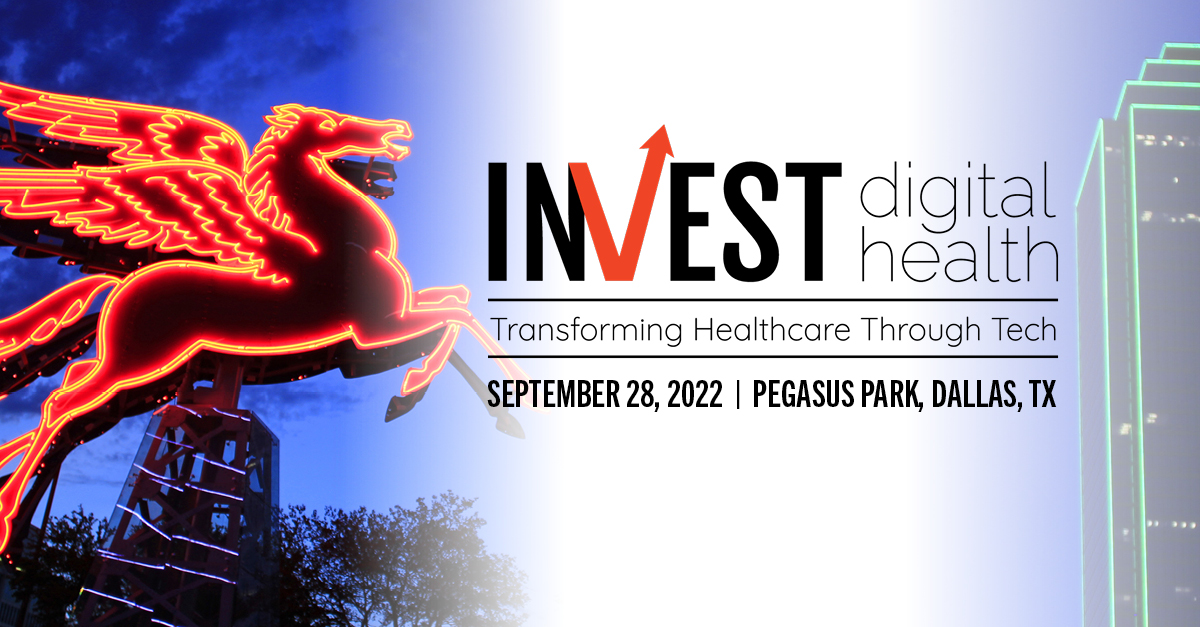 INVEST digital health

Transforming Healthcare Through Tech

SEPTEMBER 28, 2022 | PEGASUS PARK, DALLAS, TX